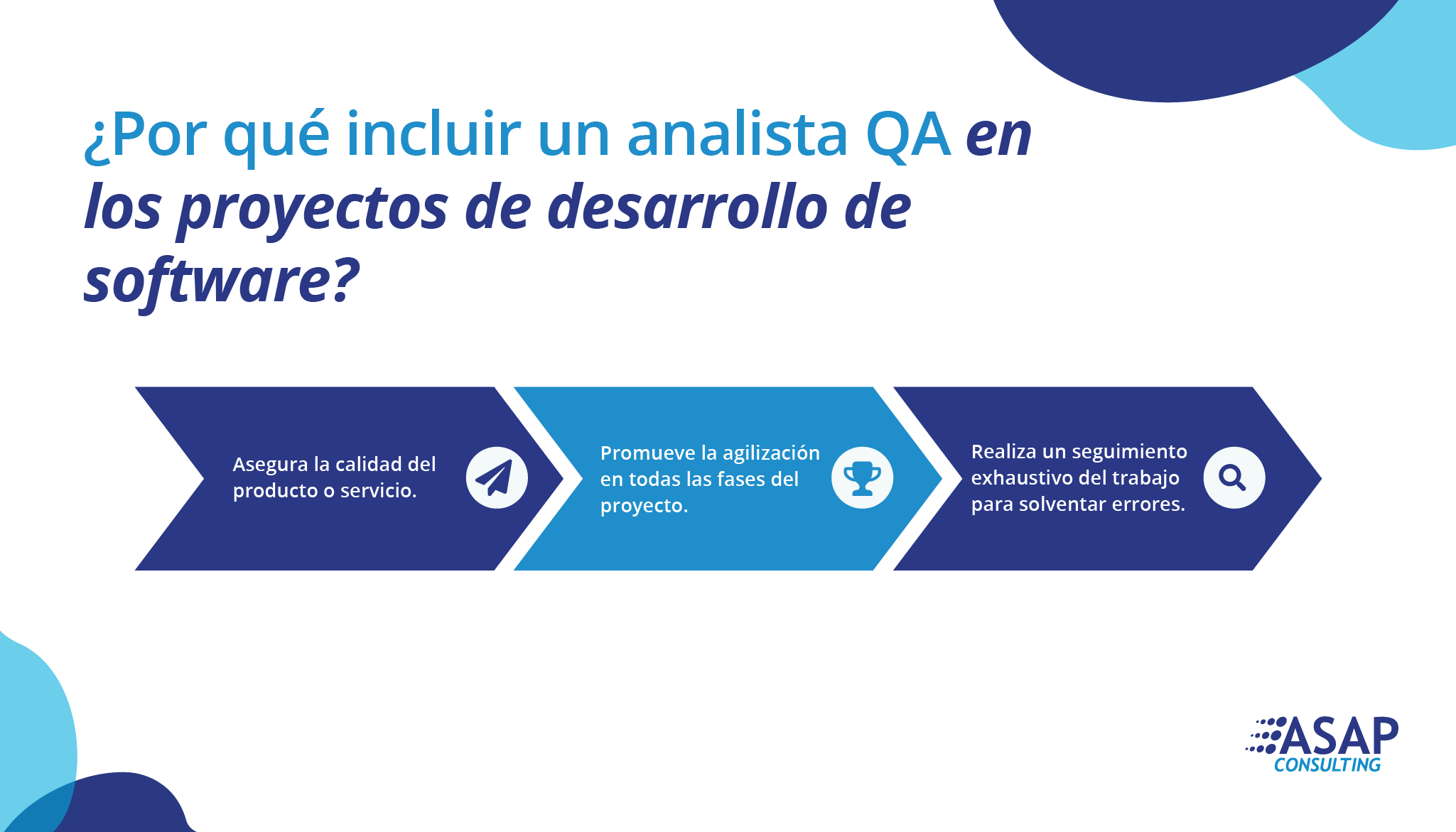 ¿Por qué incluir un analista QA en los proyectos de desarrollo de software?

Asegura la calidad del producto o servicio.

Promueve la agilización en todas las fases del proyecto.

Realiza un seguimiento exhaustivo del trabajo para solventar errores.

ASAP CONSULTING